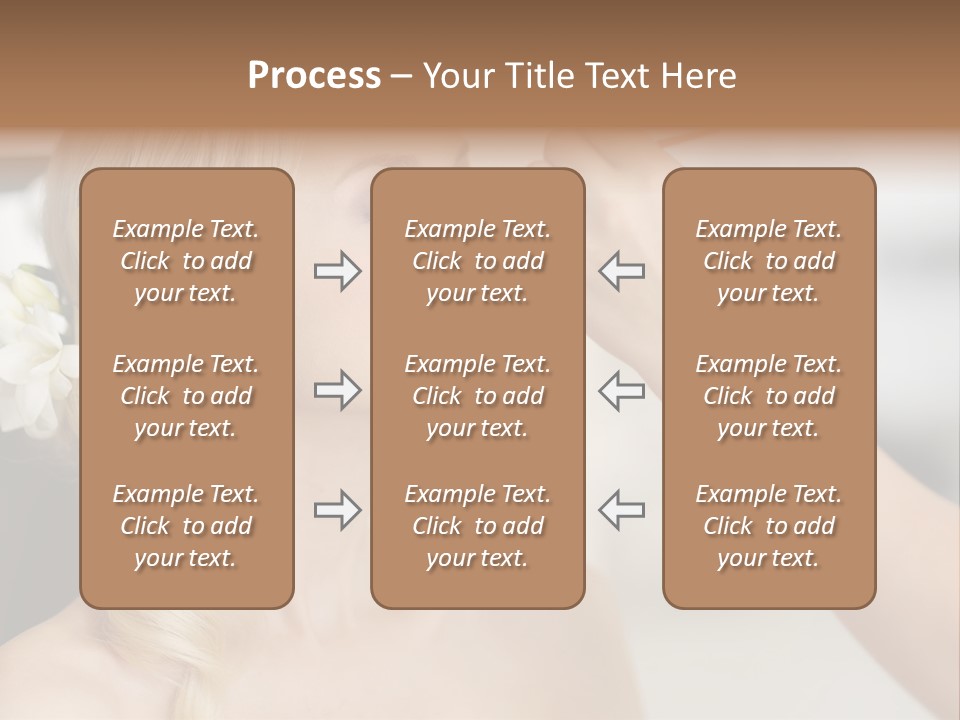 Process – Your Title Text Here

Example Text. Click to add your text.

Example Text. Click to add your text.

Example Text. Click to add your text.

Example Text. Click to add your text.

Example Text. Click to add your text.

Example Text. Click to add your text.

Example Text. Click to add your text.

Example Text. Click to add your text.

Example Text. Click to add your text.